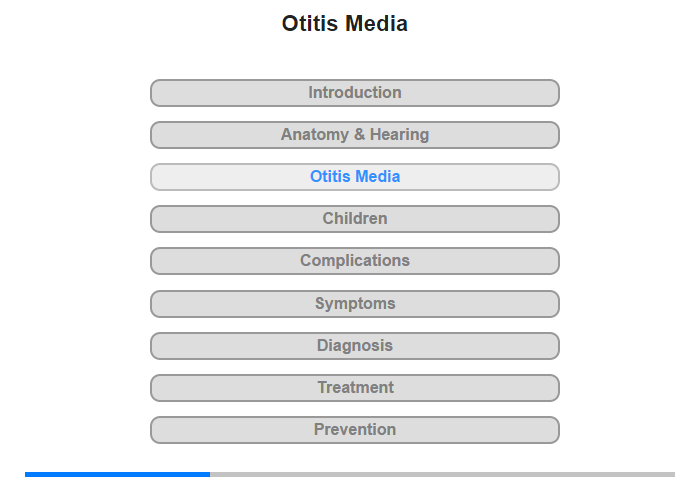 Otitis Media

Introduction

Anatomy & Hearing

Otitis Media

Children

Complications

Symptoms

Diagnosis

Treatment

Prevention